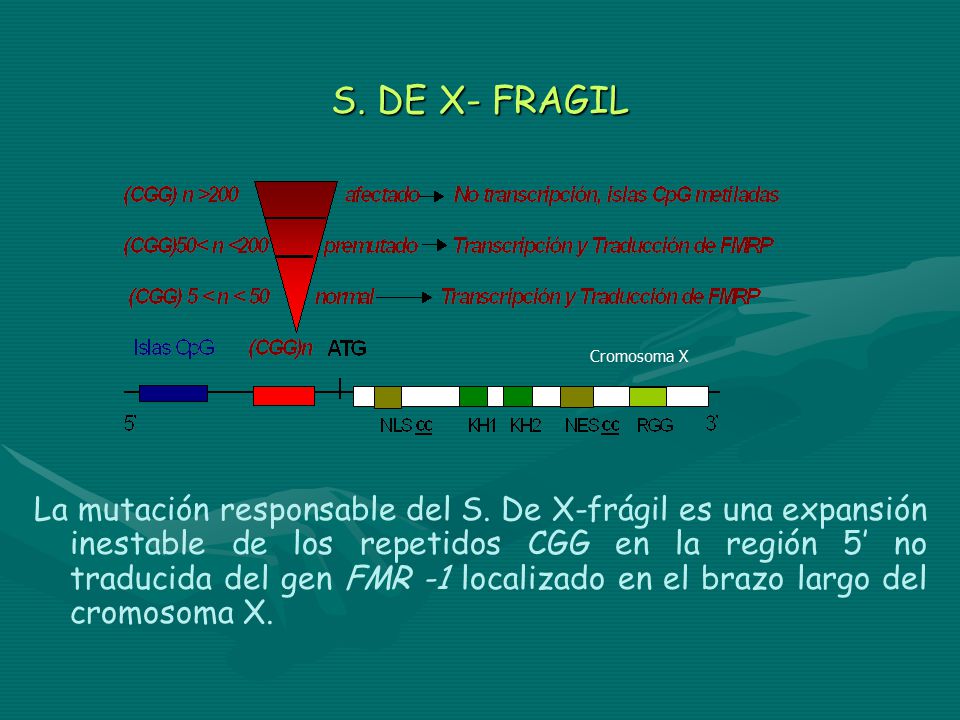 S. DE X- FRAGIL

(CGG) n >200 afectado No transcripción, islas CpG metiladas

(CGG)50< n <200 premutado Transcripción y Traducción de FMRP

(CGG) 5 < n < 50 normal Transcripción y Traducción de FMRP

Islas CpG (CGG)n ATG

Cromosoma X

5' NLS cc KH1 KH2 NES cc RGG 3'

La mutación responsable del S. De X-frágil es una expansión inestable de los repetidos CGG en la región 5' no traducida del gen FMR -1 localizado en el brazo largo del cromosoma X.